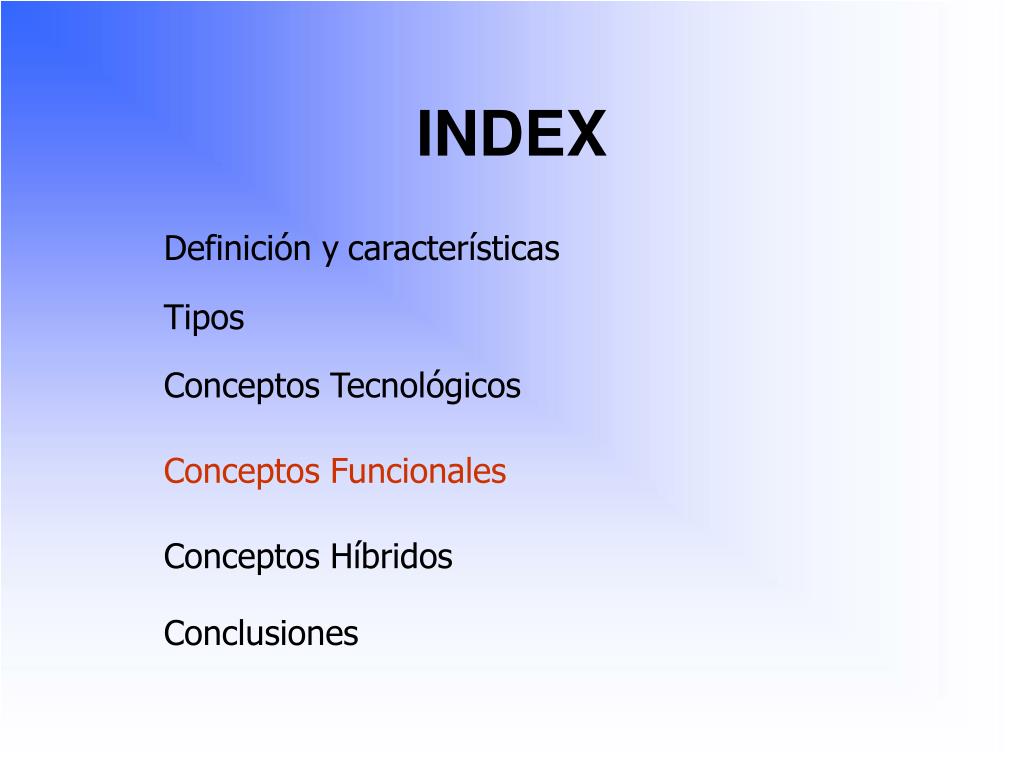 INDEX

Definición y características

Tipos

Conceptos Tecnológicos

Conceptos Funcionales

Conceptos Híbridos

Conclusiones